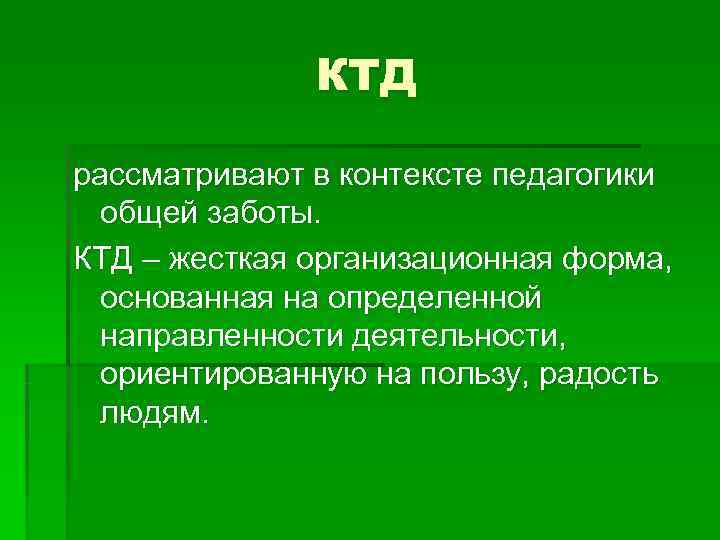 КТД

рассматривают в контексте педагогики общей заботы.

КТД – жесткая организационная форма, основанная на определенной направленности деятельности, ориентированную на пользу, радость людям.